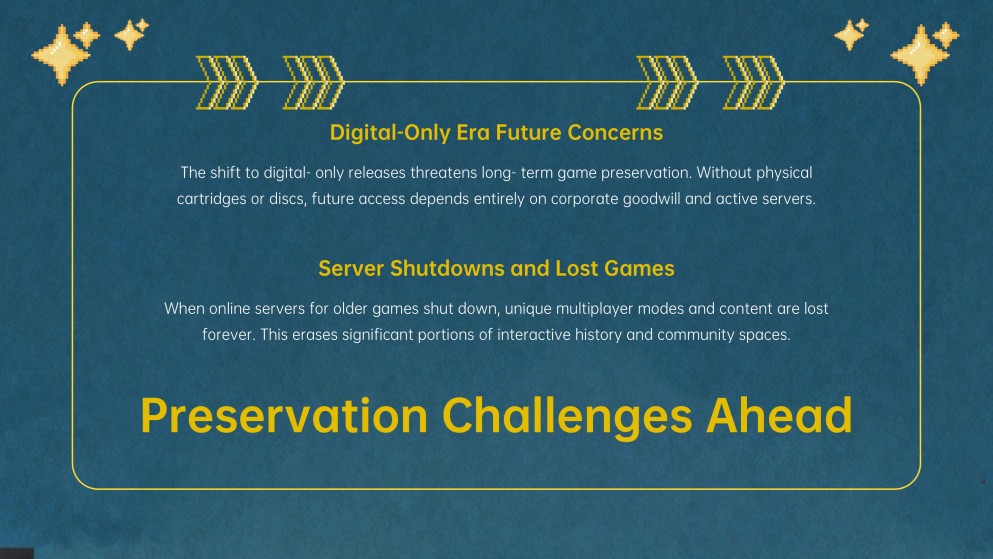 Digital-Only Era Future Concerns

The shift to digital- only releases threatens long- term game preservation. Without physical cartridges or discs, future access depends entirely on corporate goodwill and active servers.

Server Shutdowns and Lost Games

When online servers for older games shut down, unique multiplayer modes and content are lost forever. This erases significant portions of interactive history and community spaces.

Preservation Challenges Ahead